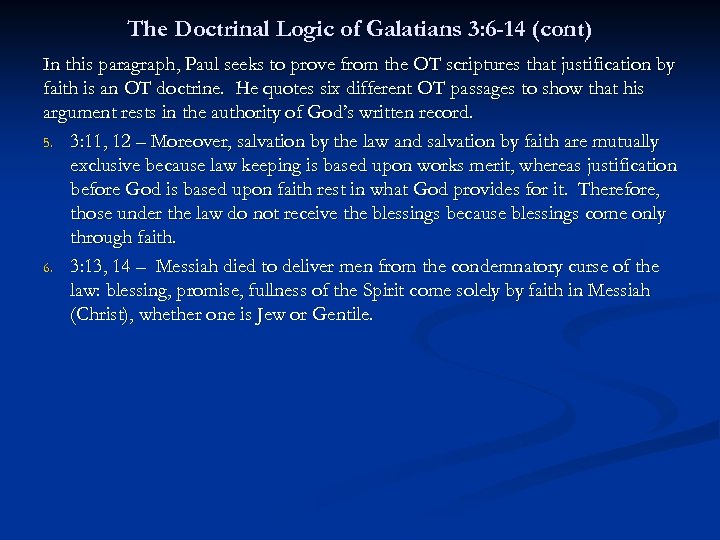 The Doctrinal Logic of Galatians 3:6-14 (cont)

In this paragraph, Paul seeks to prove from the OT scriptures that justification by faith is an OT doctrine. He quotes six different OT passages to show that his argument rests in the authority of God's written record.

5. 3:11, 12 – Moreover, salvation by the law and salvation by faith are mutually exclusive because law keeping is based upon works merit, whereas justification before God is based upon faith rest in what God provides for it. Therefore, those under the law do not receive the blessings because blessings come only through faith.

6. 3:13, 14 – Messiah died to deliver men from the condemnatory curse of the law: blessing, promise, fullness of the Spirit come solely by faith in Messiah (Christ), whether one is Jew or Gentile.